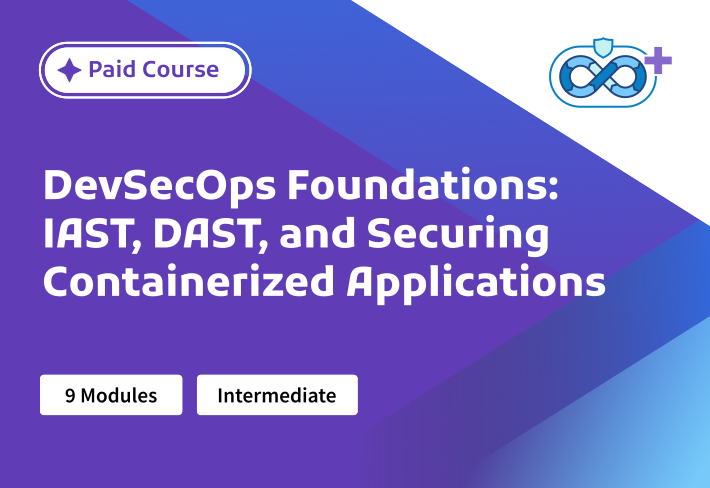 Paid Course

DevSecOps Foundations: IAST, DAST, and Securing Containerized Applications

9 Modules

Intermediate